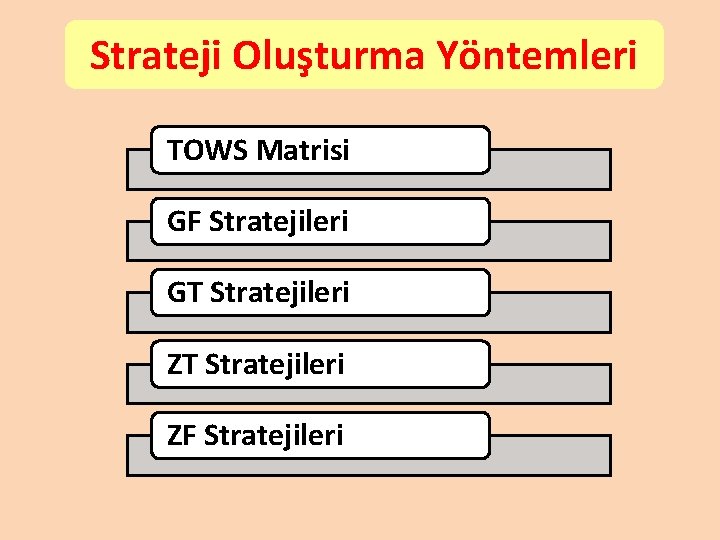 Strateji Oluşturma Yöntemleri

TOWS Matrisi

GF Stratejileri

GT Stratejileri

ZT Stratejileri

ZF Stratejileri